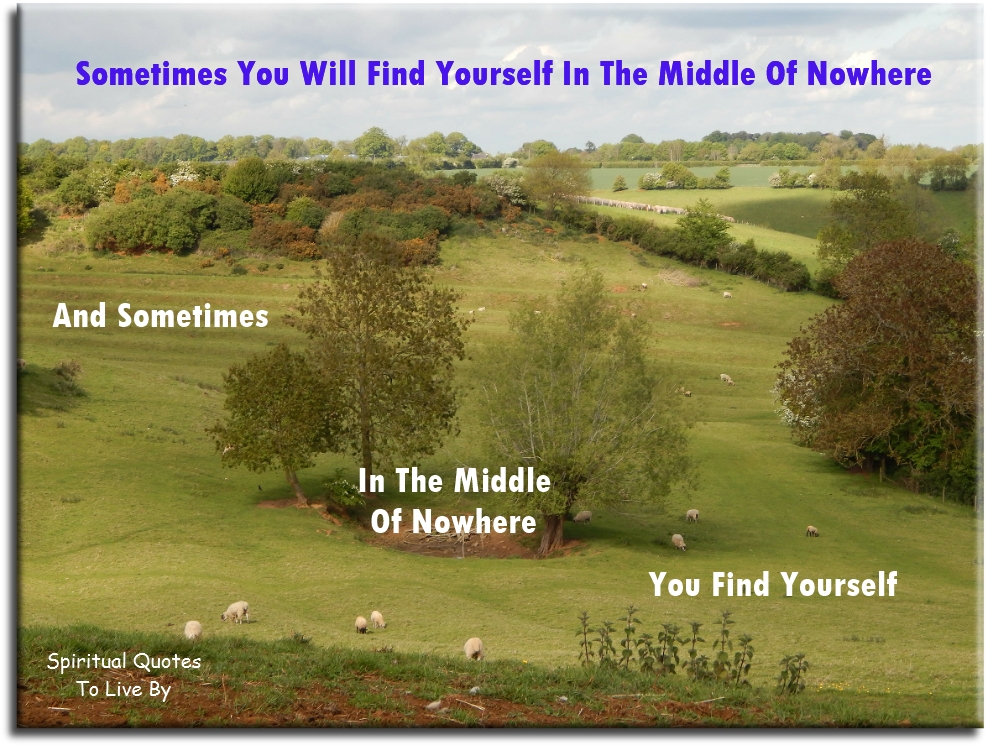 Sometimes You Will Find Yourself In The Middle Of Nowhere

And Sometimes

In The Middle Of Nowhere

You Find Yourself

Spiritual Quotes To Live By